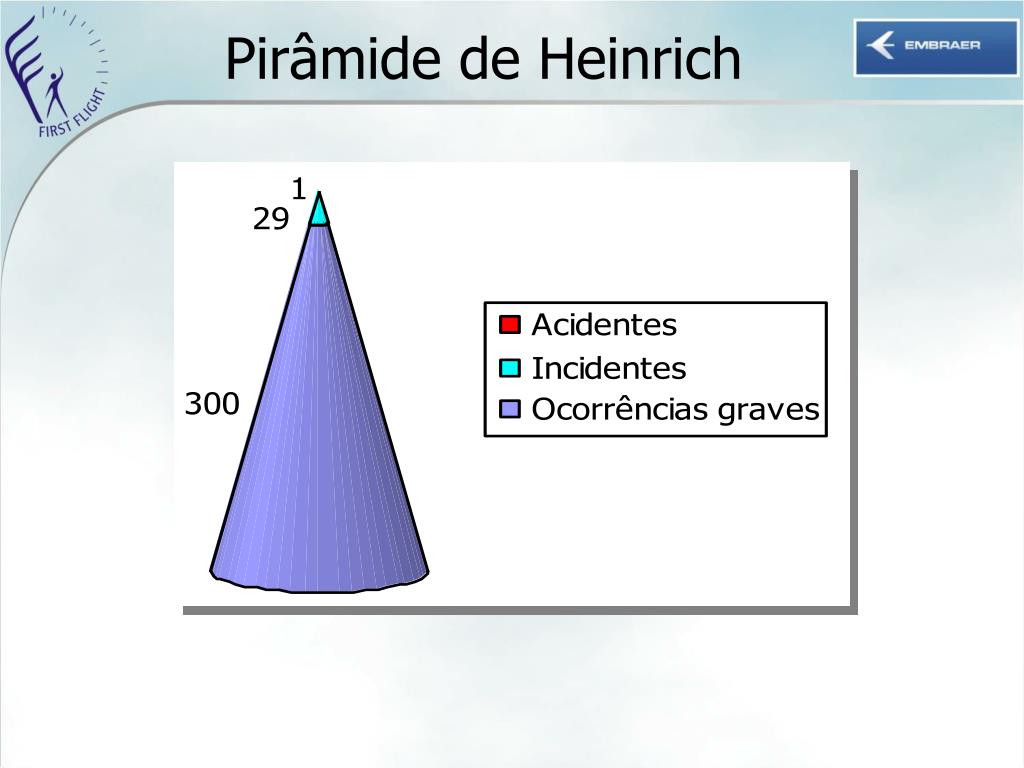 FIRST FLIGHT

Pirâmide de Heinrich

EMBRAER

1
29
300

Acidentes
Incidentes
Ocorrências graves